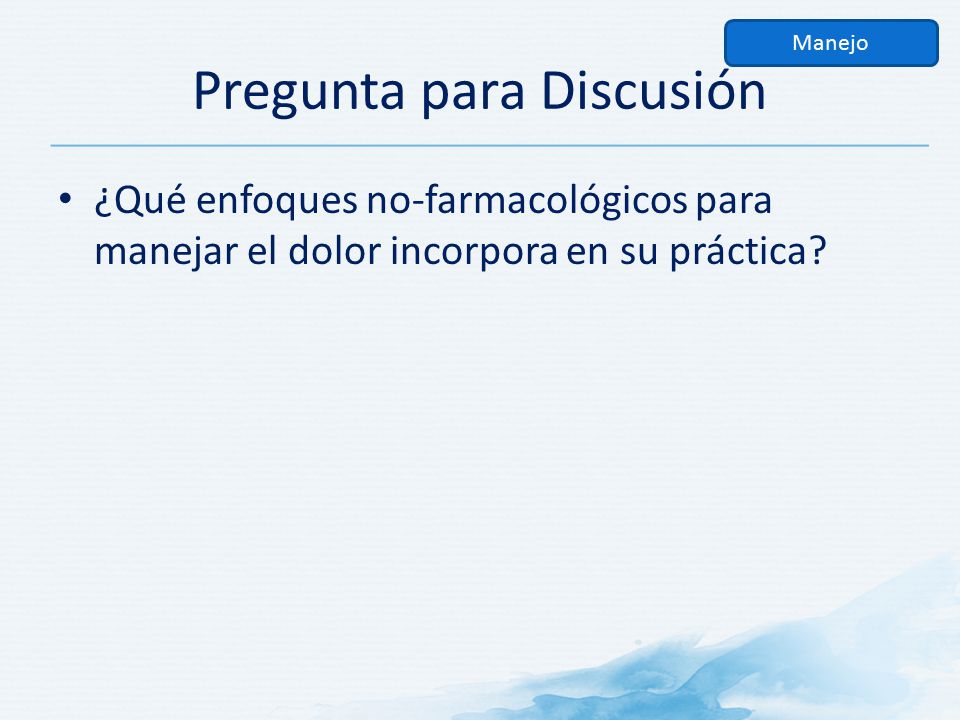 Manejo

Pregunta para Discusión

• ¿Qué enfoques no-farmacológicos para manejar el dolor incorpora en su práctica?